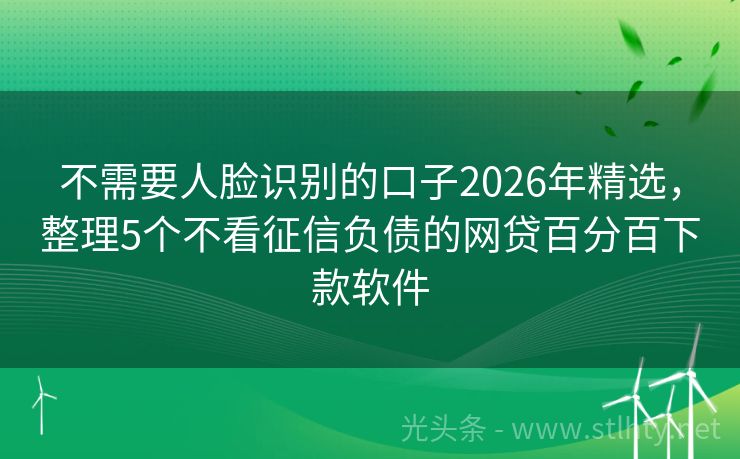 不需要人脸识别的口子2026年精选，整理5个不看征信负债的网贷百分百下款软件

光头条 - www.stlhty.net